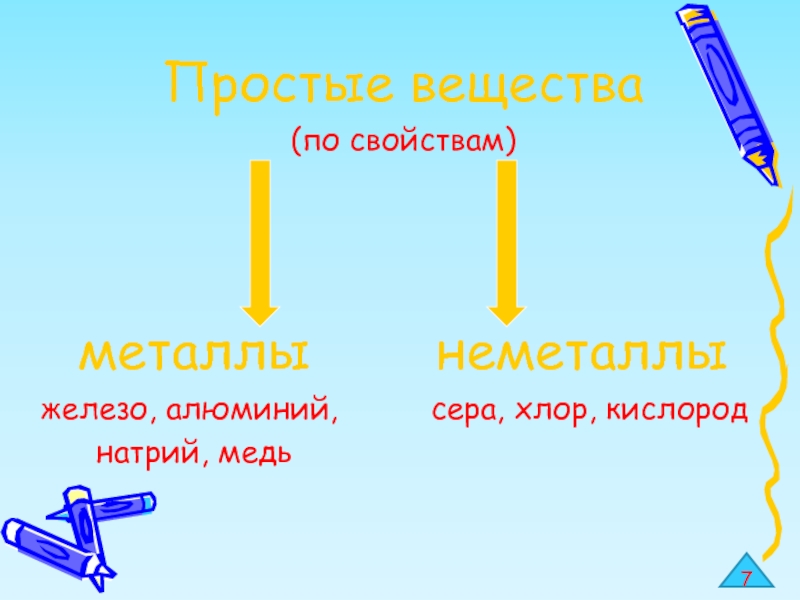 Простые вещества

(по свойствам)

металлы

железо, алюминий, натрий, медь

неметаллы

сера, хлор, кислород

7